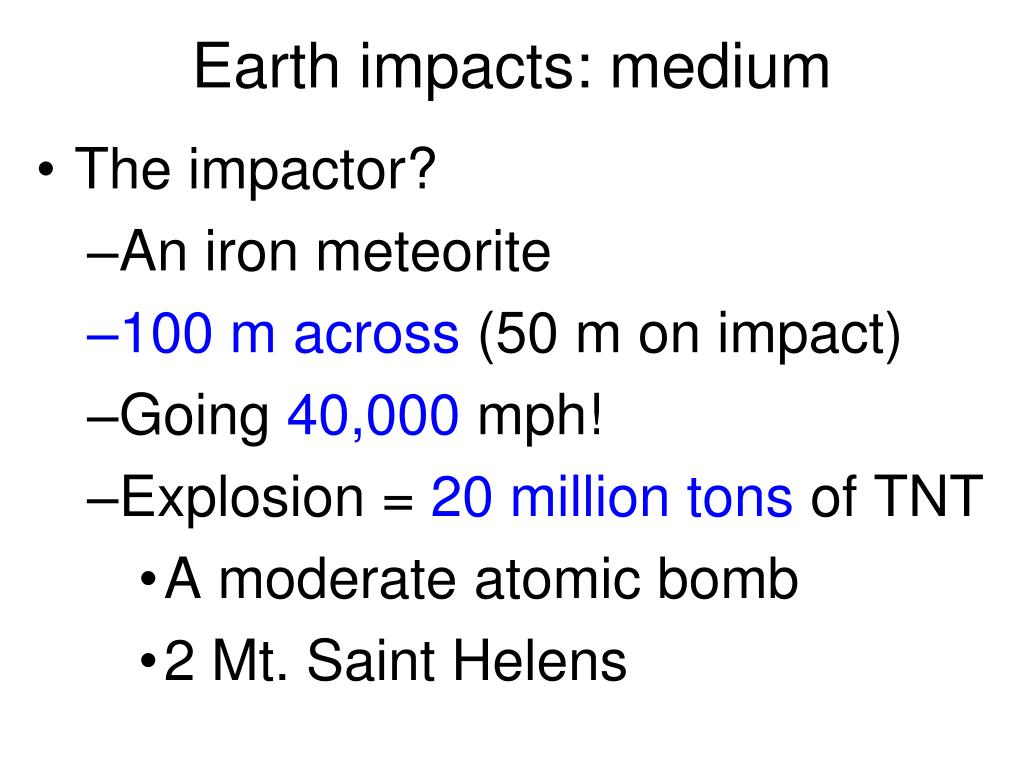 Earth impacts: medium

• The impactor?
–An iron meteorite
–100 m across (50 m on impact)
–Going 40,000 mph!
–Explosion = 20 million tons of TNT
•A moderate atomic bomb
•2 Mt. Saint Helens